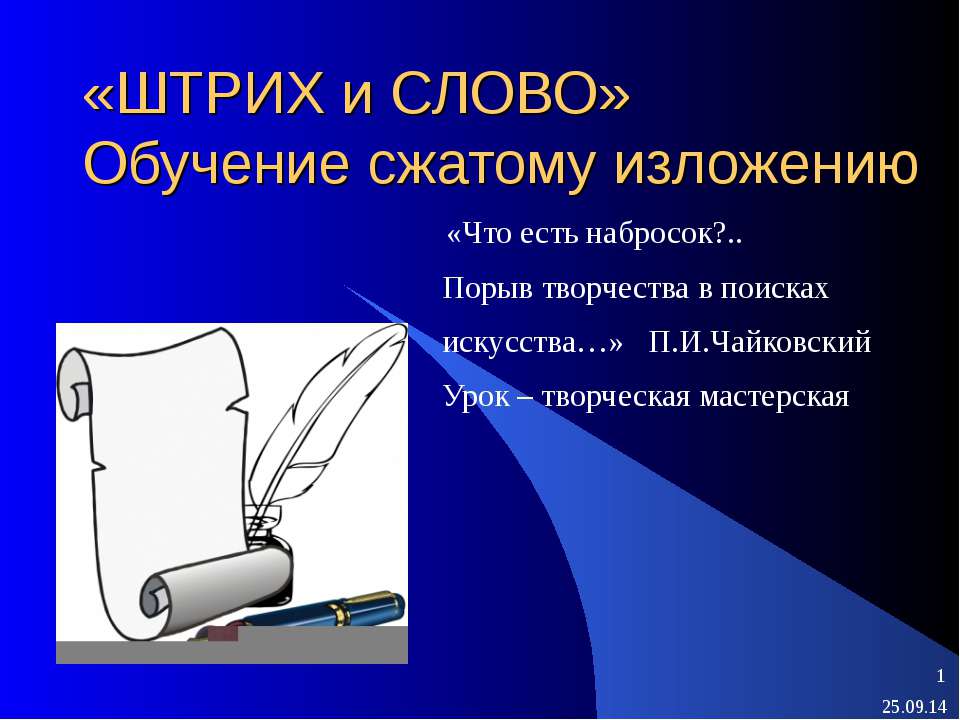 «ШТРИХ и СЛОВО»
Обучение сжатому изложению

«Что есть набросок?..

Порыв творчества в поисках

искусства…» П.И.Чайковский

Урок – творческая мастерская

1

25.09.14